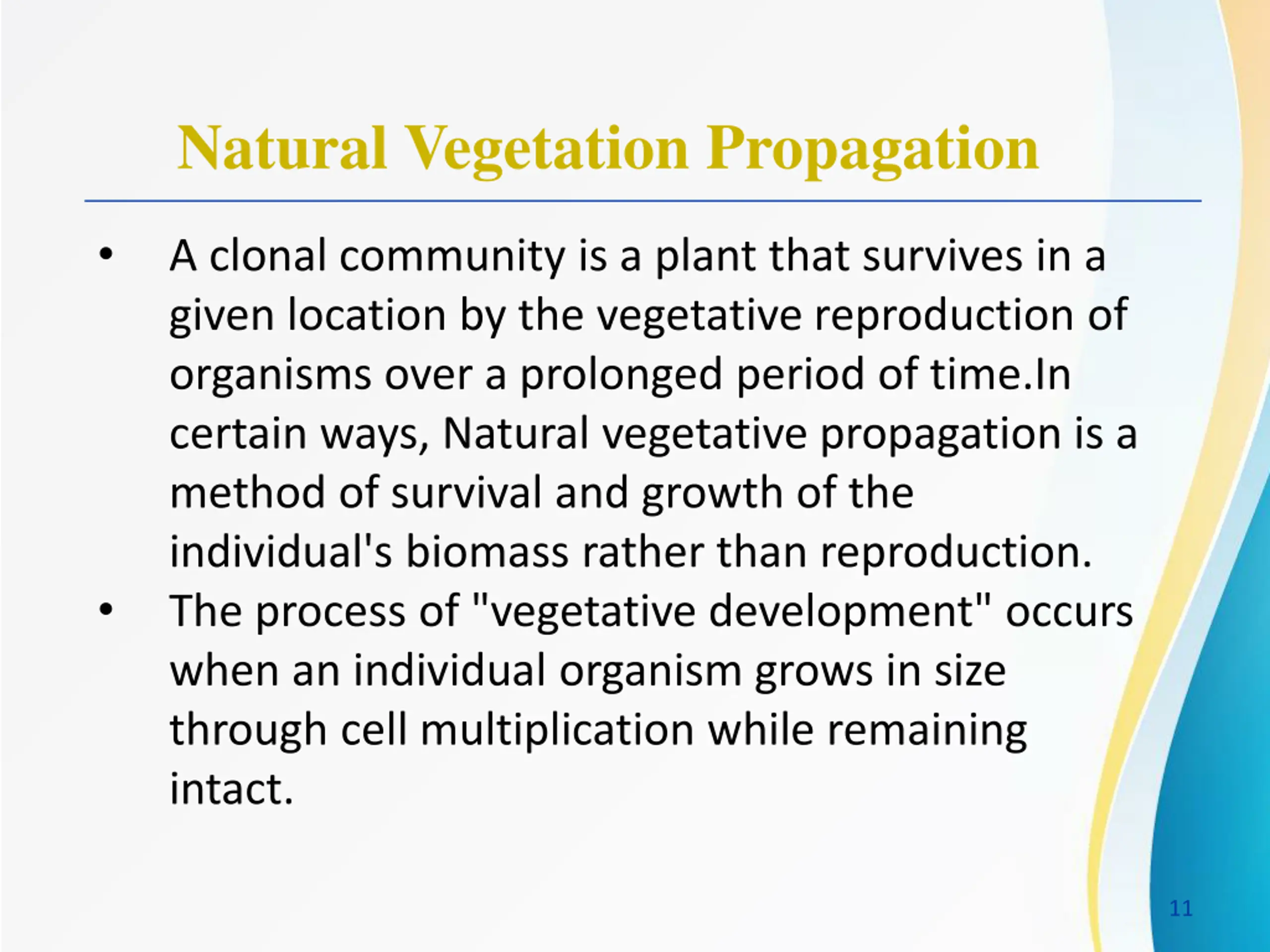 Natural Vegetation Propagation

• A clonal community is a plant that survives in a given location by the vegetative reproduction of organisms over a prolonged period of time.In certain ways, Natural vegetative propagation is a method of survival and growth of the individual's biomass rather than reproduction.

• The process of "vegetative development" occurs when an individual organism grows in size through cell multiplication while remaining intact.

11